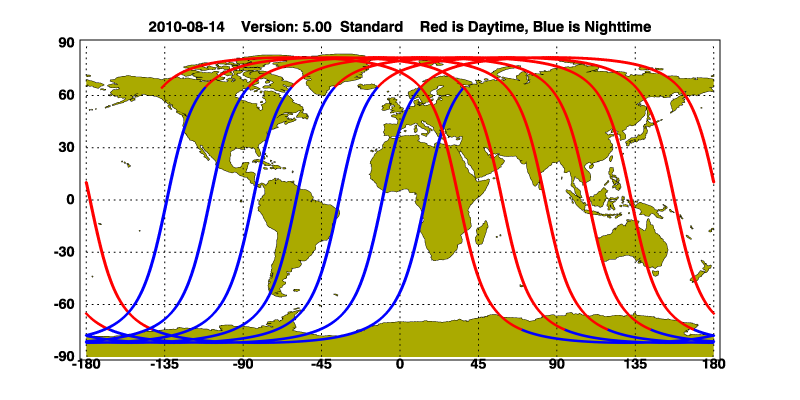 2010-08-14 Version: 5.00 Standard Red is Daytime, Blue is Nighttime

90
60
30
0
-30
-60
-90

-180 -135 -90 -45 0 45 90 135 180